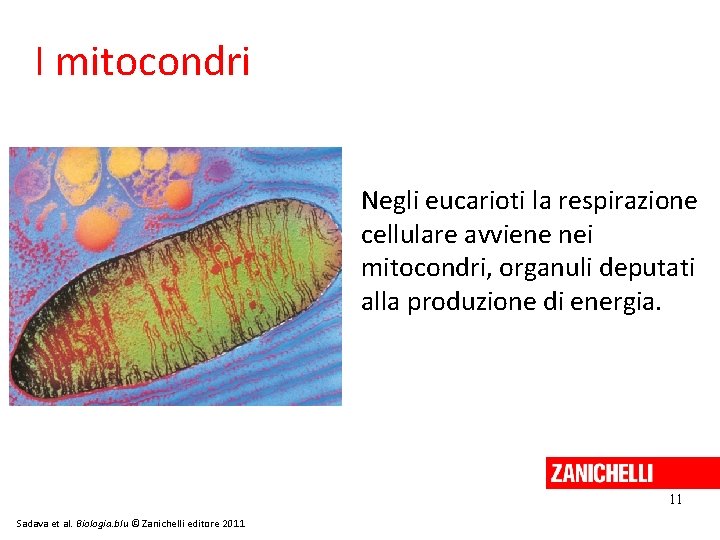 I mitocondri

Negli eucarioti la respirazione cellulare avviene nei mitocondri, organuli deputati alla produzione di energia.

ZANICHELLI

11

Sadava et al. Biologia.blu © Zanichelli editore 2011